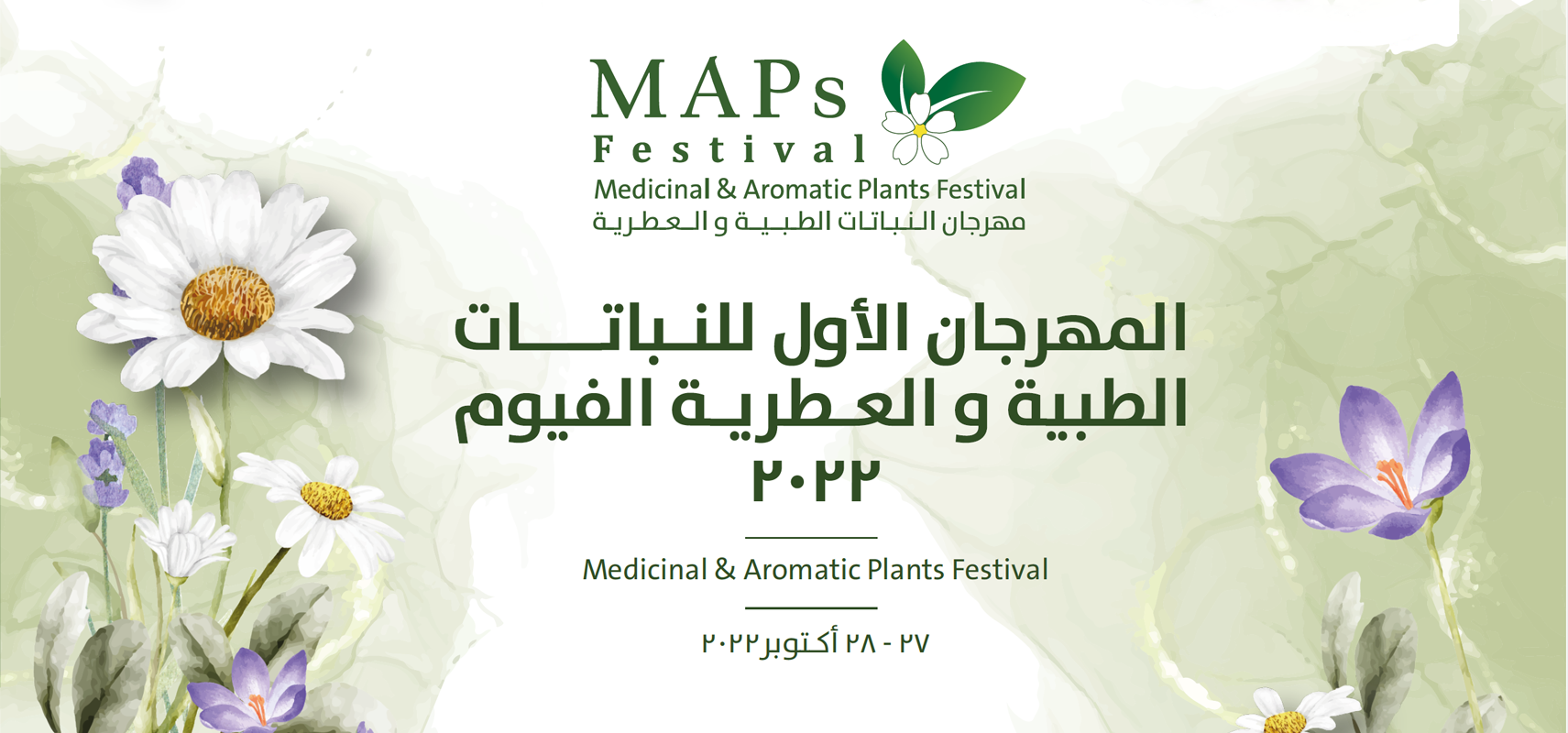 MAPs
Festival
Medicinal & Aromatic Plants Festival
مهرجان النباتات الطبية و العطرية

المهرجان الأول للنباتات الطبية و العطرية الفيوم
٢٠٢٢

Medicinal & Aromatic Plants Festival

٢٧ - ٢٨ أكتوبر٢٠٢٢